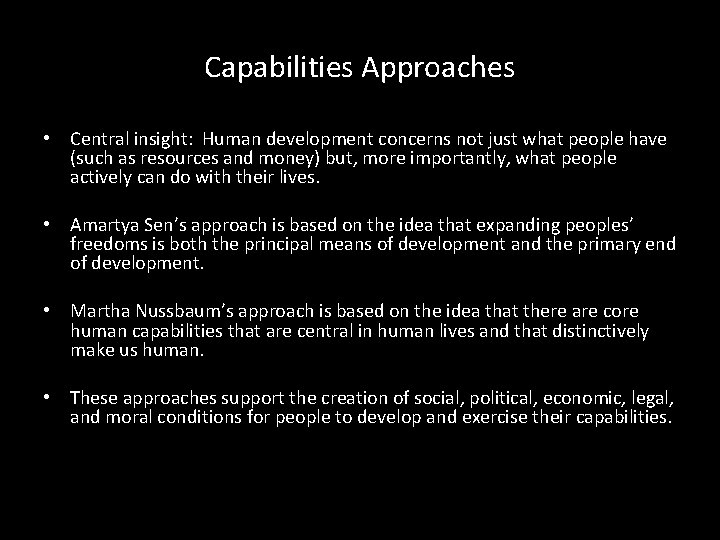 Capabilities Approaches

• Central insight: Human development concerns not just what people have (such as resources and money) but, more importantly, what people actively can do with their lives.

• Amartya Sen's approach is based on the idea that expanding peoples' freedoms is both the principal means of development and the primary end of development.

• Martha Nussbaum's approach is based on the idea that there are core human capabilities that are central in human lives and that distinctively make us human.

• These approaches support the creation of social, political, economic, legal, and moral conditions for people to develop and exercise their capabilities.